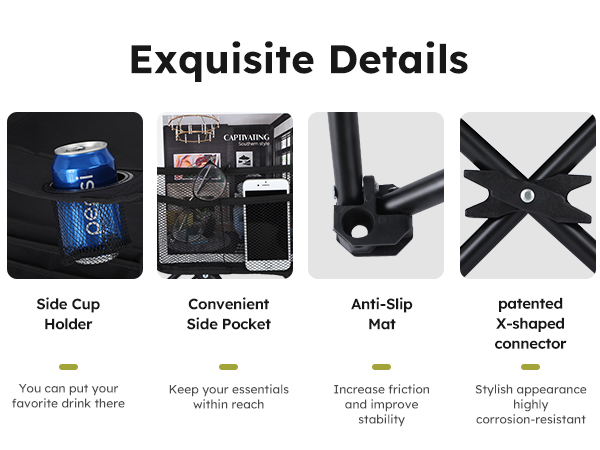 Exquisite Details

pepsi

CAPTIVATING
Southern style

Side Cup Holder

You can put your favorite drink there

Convenient Side Pocket

Keep your essentials within reach

Anti-Slip Mat

Increase friction and improve stability

patented X-shaped connector

Stylish appearance highly corrosion-resistant